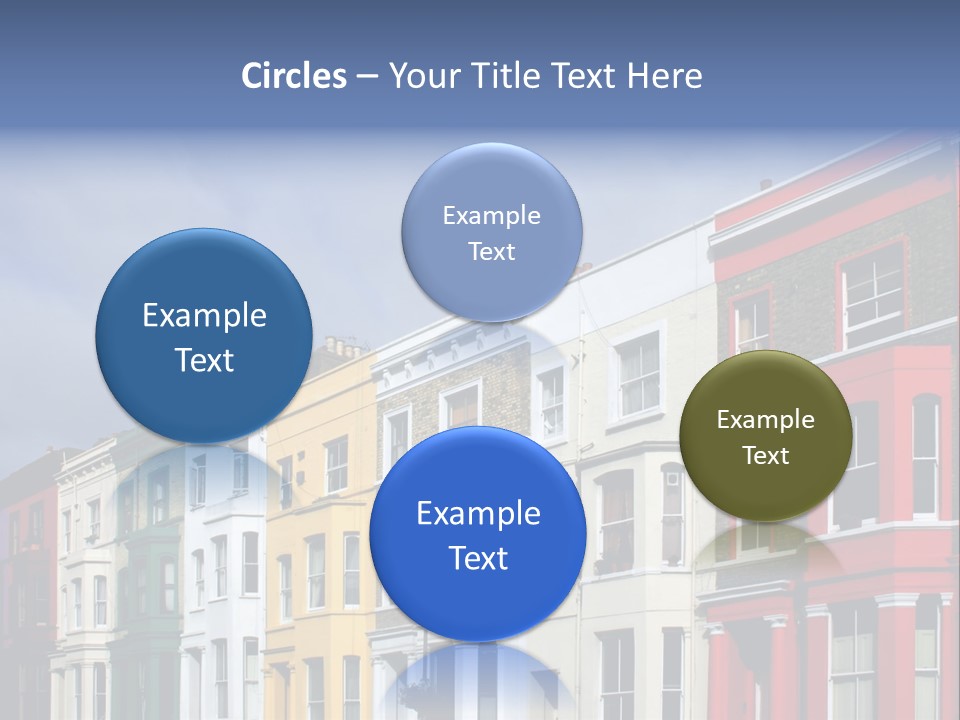 Circles – Your Title Text Here

Example Text

Example Text

Example Text

Example Text